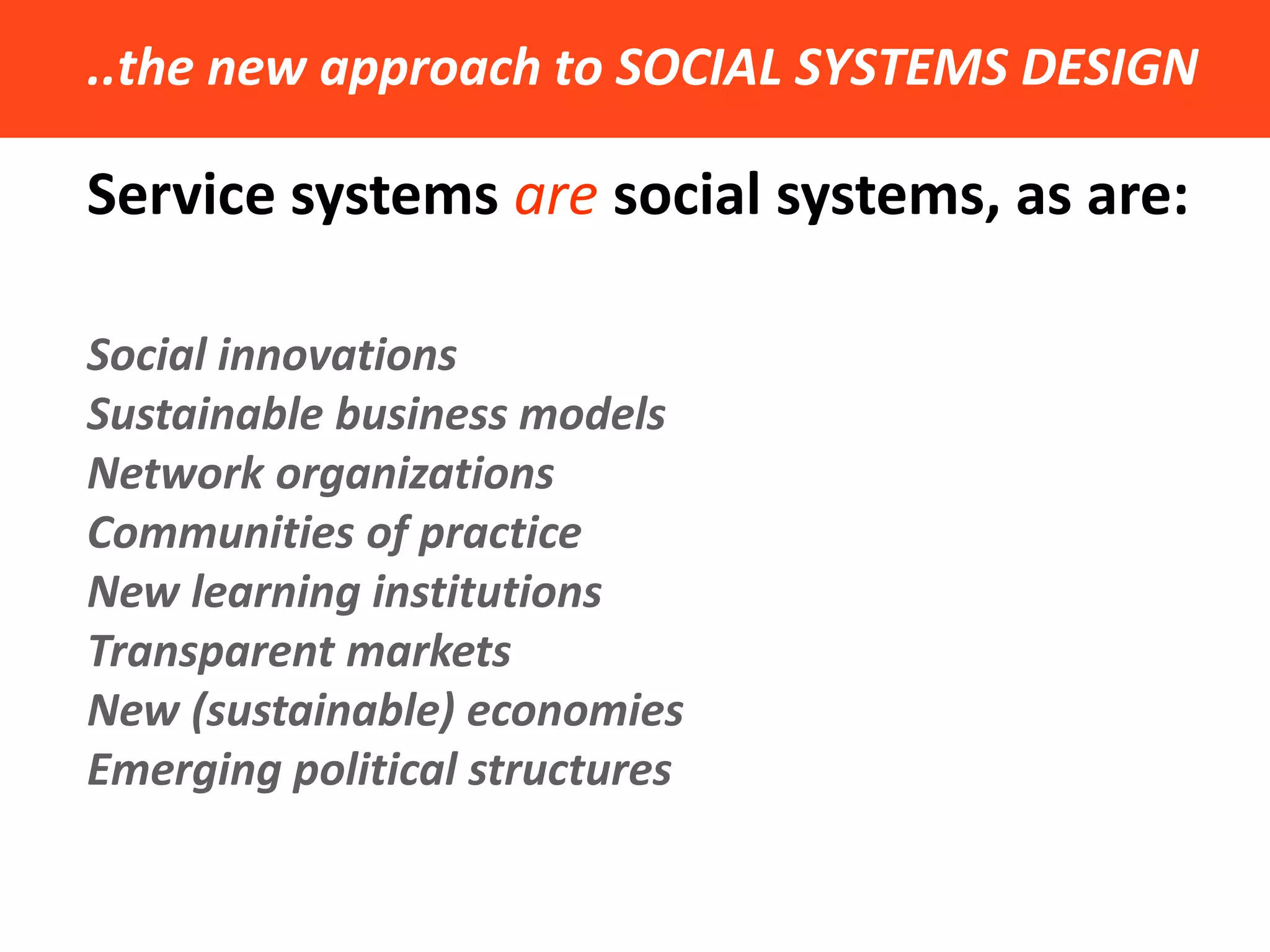 ..the new approach to SOCIAL SYSTEMS DESIGN

Service systems are social systems, as are:

Social innovations
Sustainable business models
Network organizations
Communities of practice
New learning institutions
Transparent markets
New (sustainable) economies
Emerging political structures